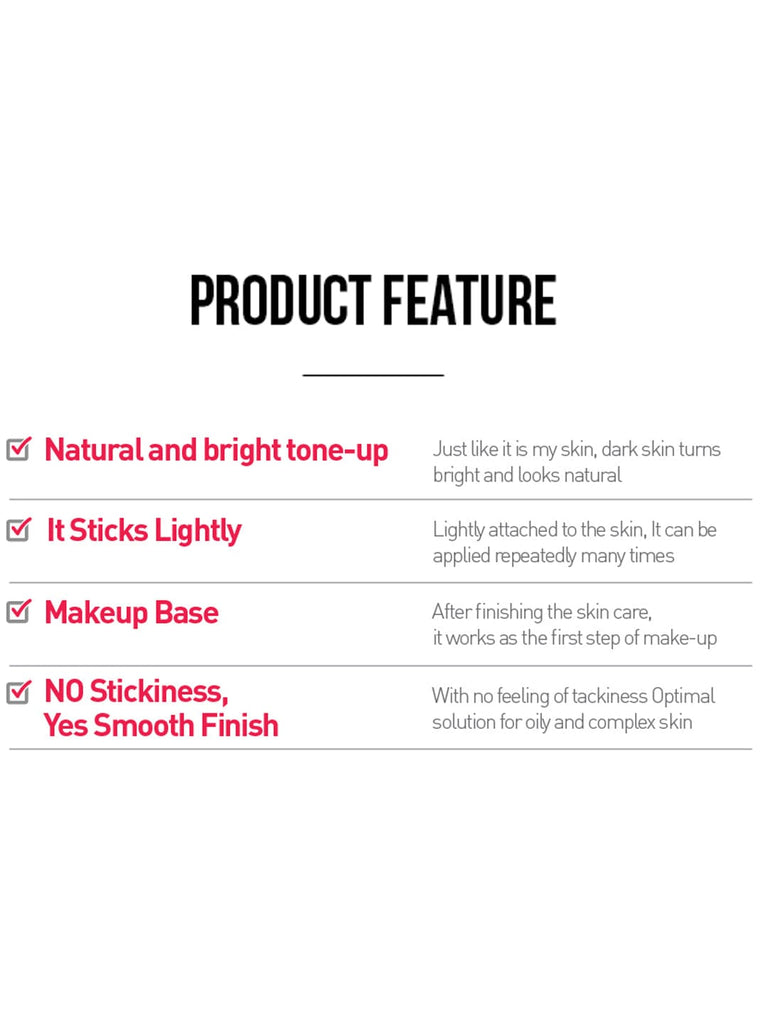 PRODUCT FEATURE

Natural and bright tone-up

Just like it is my skin, dark skin turns bright and looks natural

It Sticks Lightly

Lightly attached to the skin, It can be applied repeatedly many times

Makeup Base

After finishing the skin care, it works as the first step of make-up

NO Stickiness, Yes Smooth Finish

With no feeling of tackiness Optimal solution for oily and complex skin